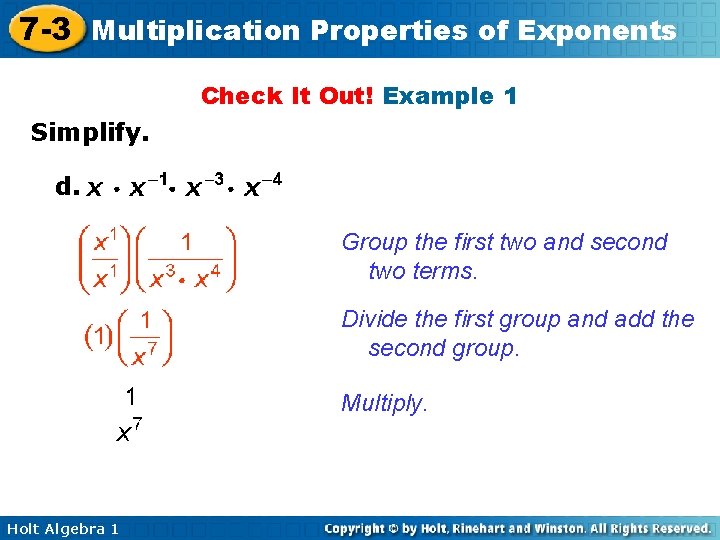 7-3 Multiplication Properties of Exponents

Check It Out! Example 1

Simplify.

d. $x \cdot x^{-1} \cdot x^{-3} \cdot x^{-4}$

$\left(\frac{x^1}{x^1}\right)\left(\frac{1}{x^3 \cdot x^4}\right)$

Group the first two and second two terms.

$(1)\left(\frac{1}{x^7}\right)$

Divide the first group and add the second group.

$\frac{1}{x^7}$

Multiply.

Holt Algebra 1

Copyright © by Holt, Rinehart and Winston. All Rights Reserved.